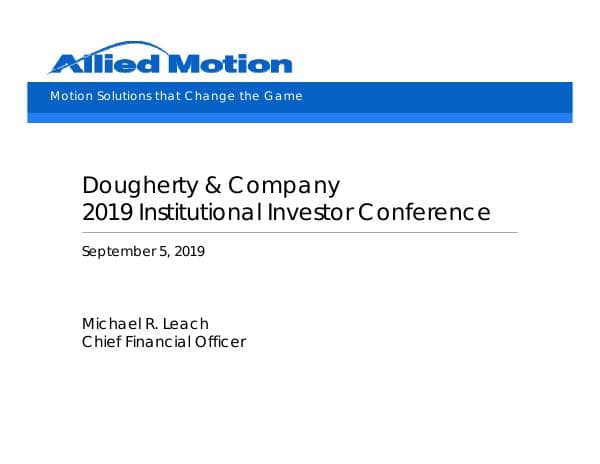 Allied Motion

Motion Solutions that Change the Game

Dougherty & Company
2019 Institutional Investor Conference

September 5, 2019

Michael R. Leach
Chief Financial Officer